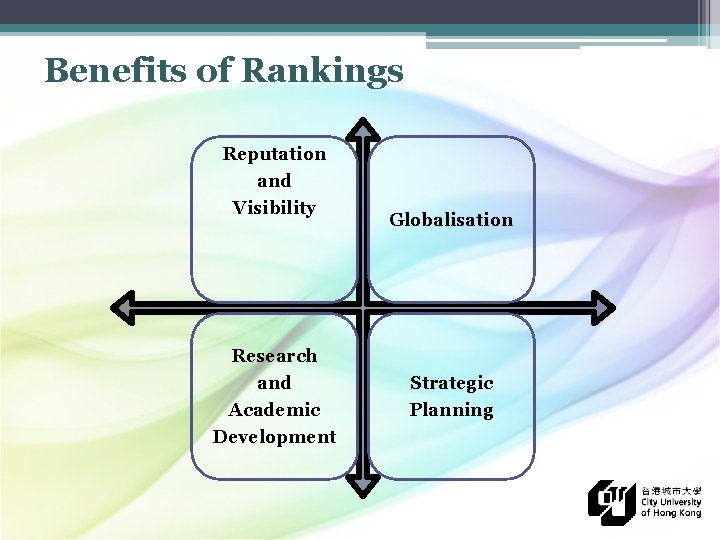 Benefits of Rankings

Reputation and Visibility

Globalisation

Research and Academic Development

Strategic Planning

香港城市大學
City University of Hong Kong